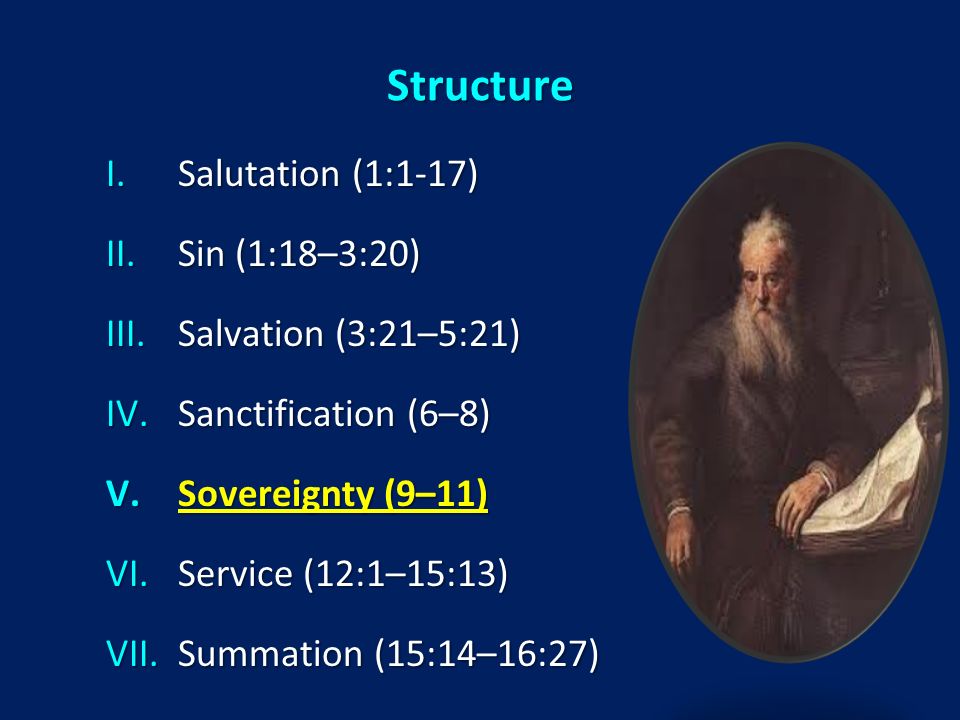 Structure

I. Salutation (1:1-17)

II. Sin (1:18–3:20)

III. Salvation (3:21–5:21)

IV. Sanctification (6–8)

V. Sovereignty (9–11)

VI. Service (12:1–15:13)

VII. Summation (15:14–16:27)